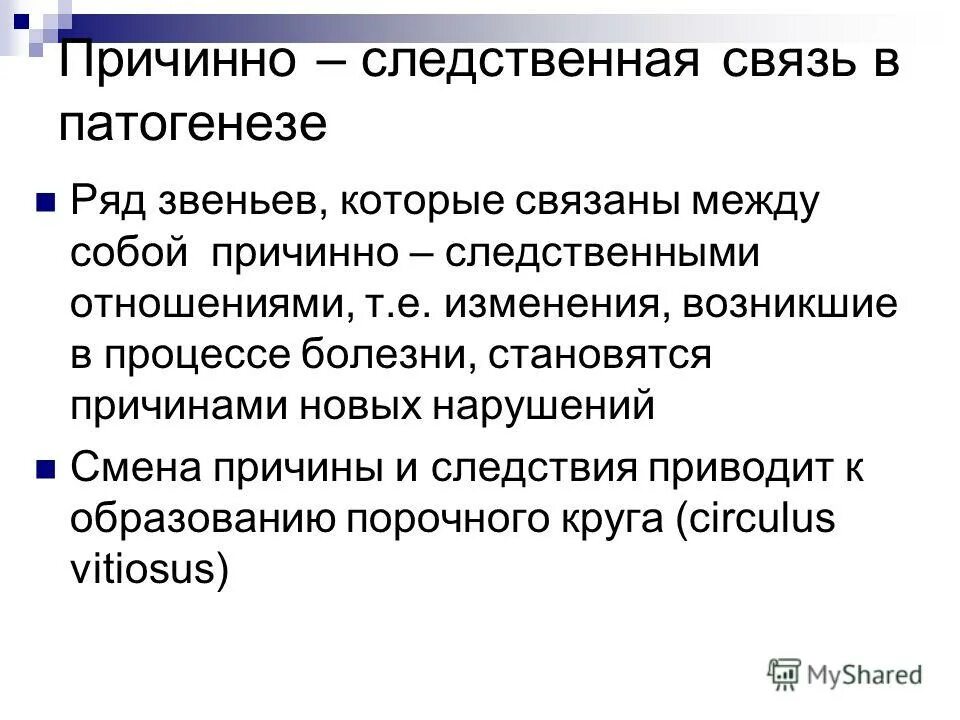 Причинно – следственная связь в патогенезе

Ряд звеньев, которые связаны между собой причинно – следственными отношениями, т.е. изменения, возникшие в процессе болезни, становятся причинами новых нарушений

Смена причины и следствия приводит к образованию порочного круга (circulus vitiosus)

MyShared